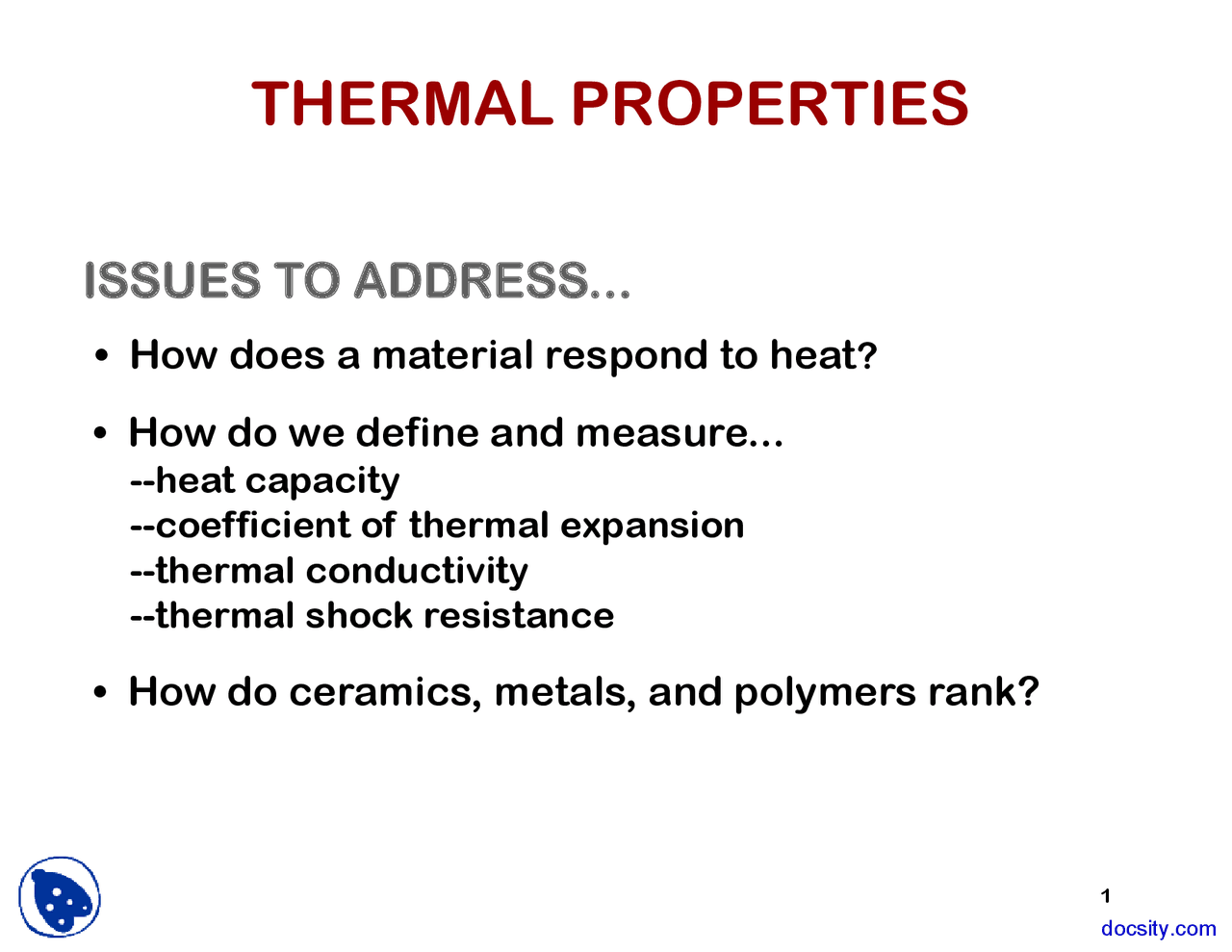 THERMAL PROPERTIES

ISSUES TO ADDRESS...

• How does a material respond to heat?

• How do we define and measure...
--heat capacity
--coefficient of thermal expansion
--thermal conductivity
--thermal shock resistance

• How do ceramics, metals, and polymers rank?

1

docsity.com